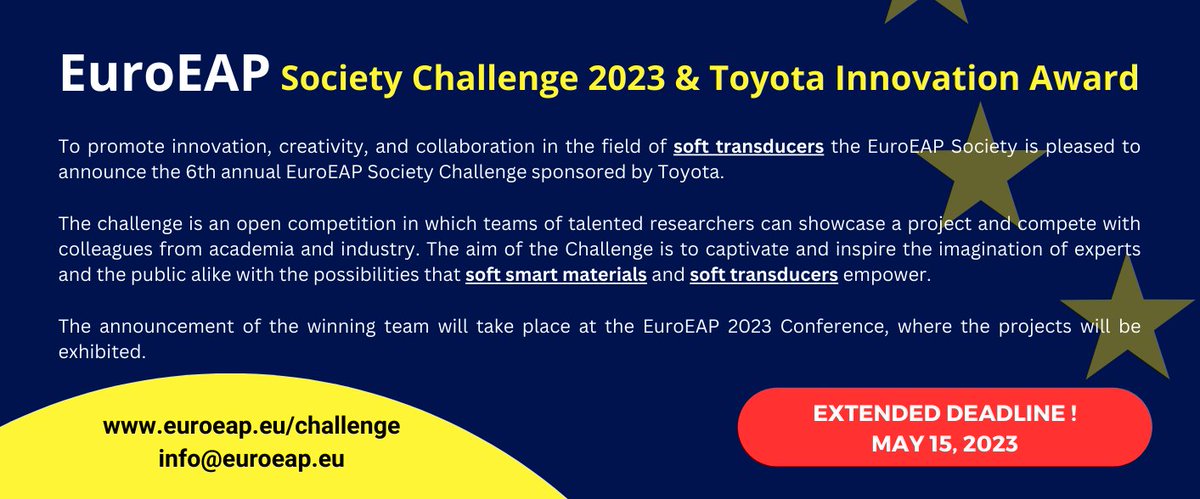 EuroEAP Society Challenge 2023 & Toyota Innovation Award

To promote innovation, creativity, and collaboration in the field of soft transducers the EuroEAP Society is pleased to announce the 6th annual EuroEAP Society Challenge sponsored by Toyota.

The challenge is an open competition in which teams of talented researchers can showcase a project and compete with colleagues from academia and industry. The aim of the Challenge is to captivate and inspire the imagination of experts and the public alike with the possibilities that soft smart materials and soft transducers empower.

The announcement of the winning team will take place at the EuroEAP 2023 Conference, where the projects will be exhibited.

www.euroeap.eu/challenge
info@euroeap.eu

EXTENDED DEADLINE !
MAY 15, 2023